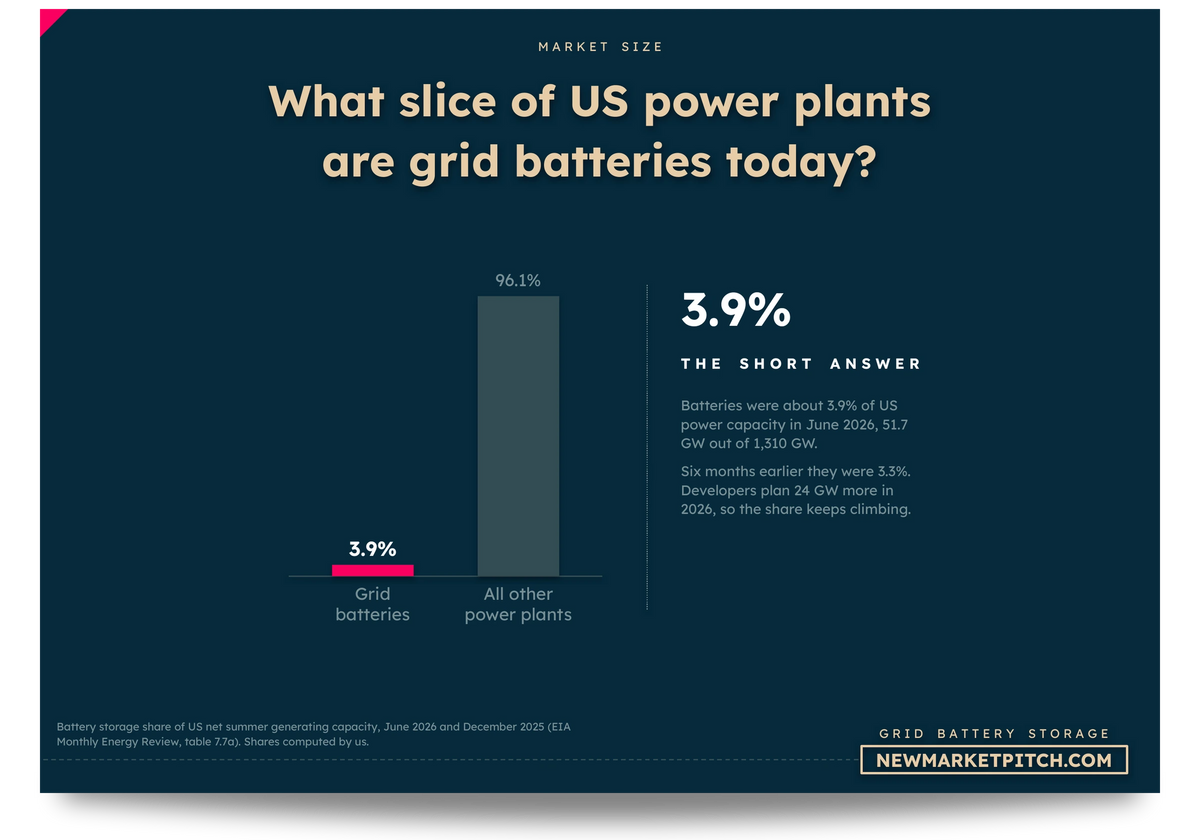 MARKET SIZE

What slice of US power plants are grid batteries today?

96.1%

3.9%

Grid batteries

All other power plants

3.9%

THE SHORT ANSWER

Batteries were about 3.9% of US power capacity in June 2026, 51.7 GW out of 1,310 GW.

Six months earlier they were 3.3%. Developers plan 24 GW more in 2026, so the share keeps climbing.

Battery storage share of US net summer generating capacity, June 2026 and December 2025 (EIA Monthly Energy Review, table 7.7a). Shares computed by us.

GRID BATTERY STORAGE

NEWMARKETPITCH.COM